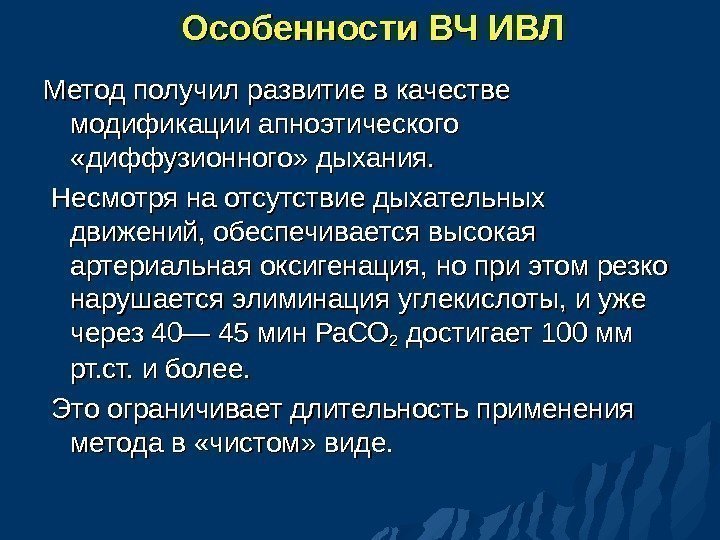 Особенности ВЧ ИВЛ

Метод получил развитие в качестве модификации апноэтического «диффузионного» дыхания.

Несмотря на отсутствие дыхательных движений, обеспечивается высокая артериальная оксигенация, но при этом резко нарушается элиминация углекислоты, и уже через 40— 45 мин $PaCO_2$ достигает 100 мм рт.ст. и более.

Это ограничивает длительность применения метода в «чистом» виде.